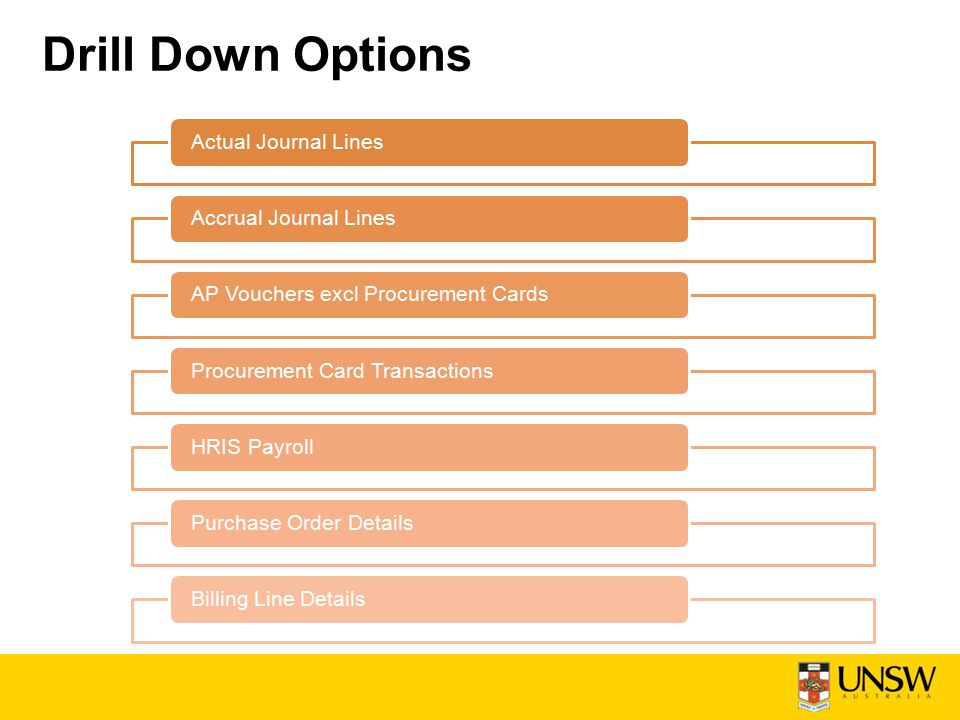 Drill Down Options

Actual Journal Lines

Accrual Journal Lines

AP Vouchers excl Procurement Cards

Procurement Card Transactions

HRIS Payroll

Purchase Order Details

Billing Line Details

UNSW
AUSTRALIA